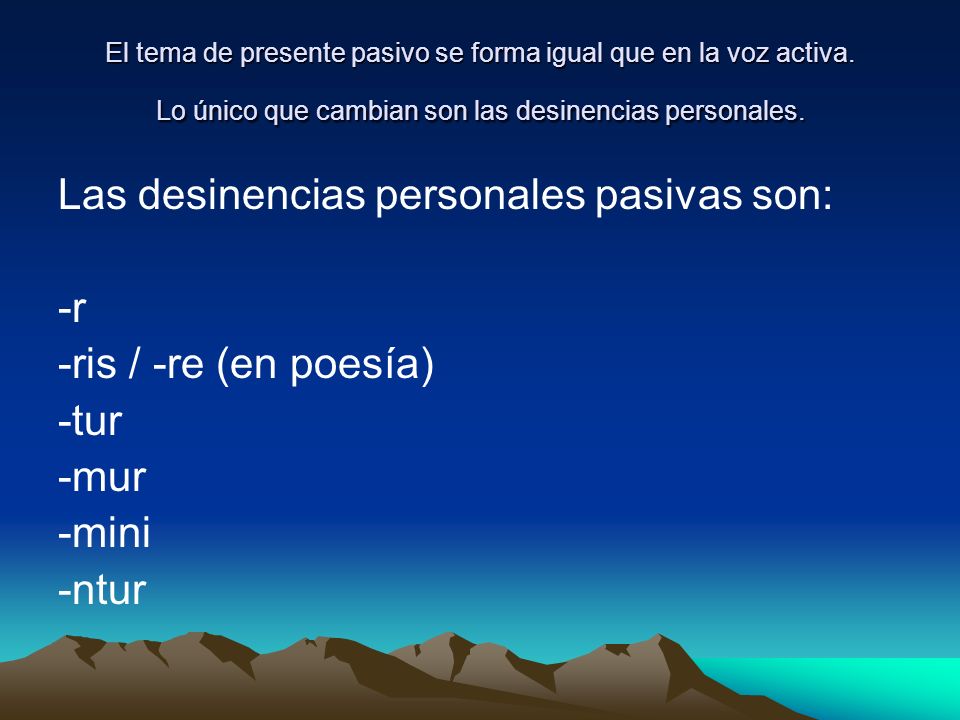 El tema de presente pasivo se forma igual que en la voz activa.

Lo único que cambian son las desinencias personales.

Las desinencias personales pasivas son:

-r
-ris / -re (en poesía)
-tur
-mur
-mini
-ntur